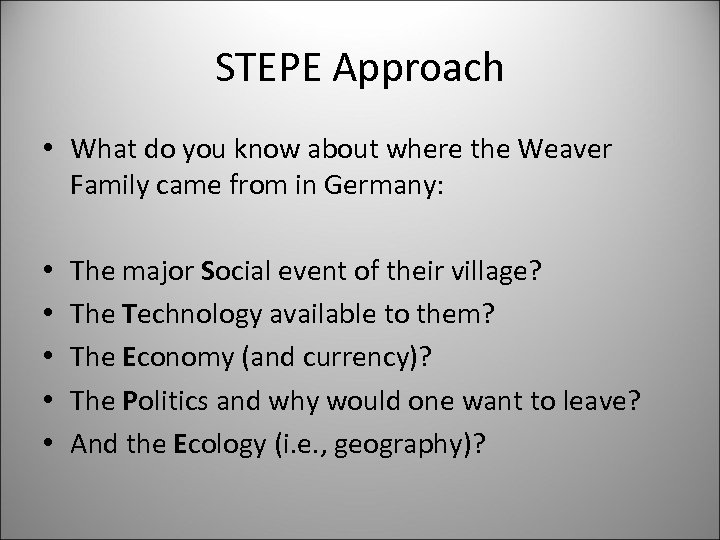 STEPE Approach

• What do you know about where the Weaver Family came from in Germany:

• The major Social event of their village?
• The Technology available to them?
• The Economy (and currency)?
• The Politics and why would one want to leave?
• And the Ecology (i.e., geography)?